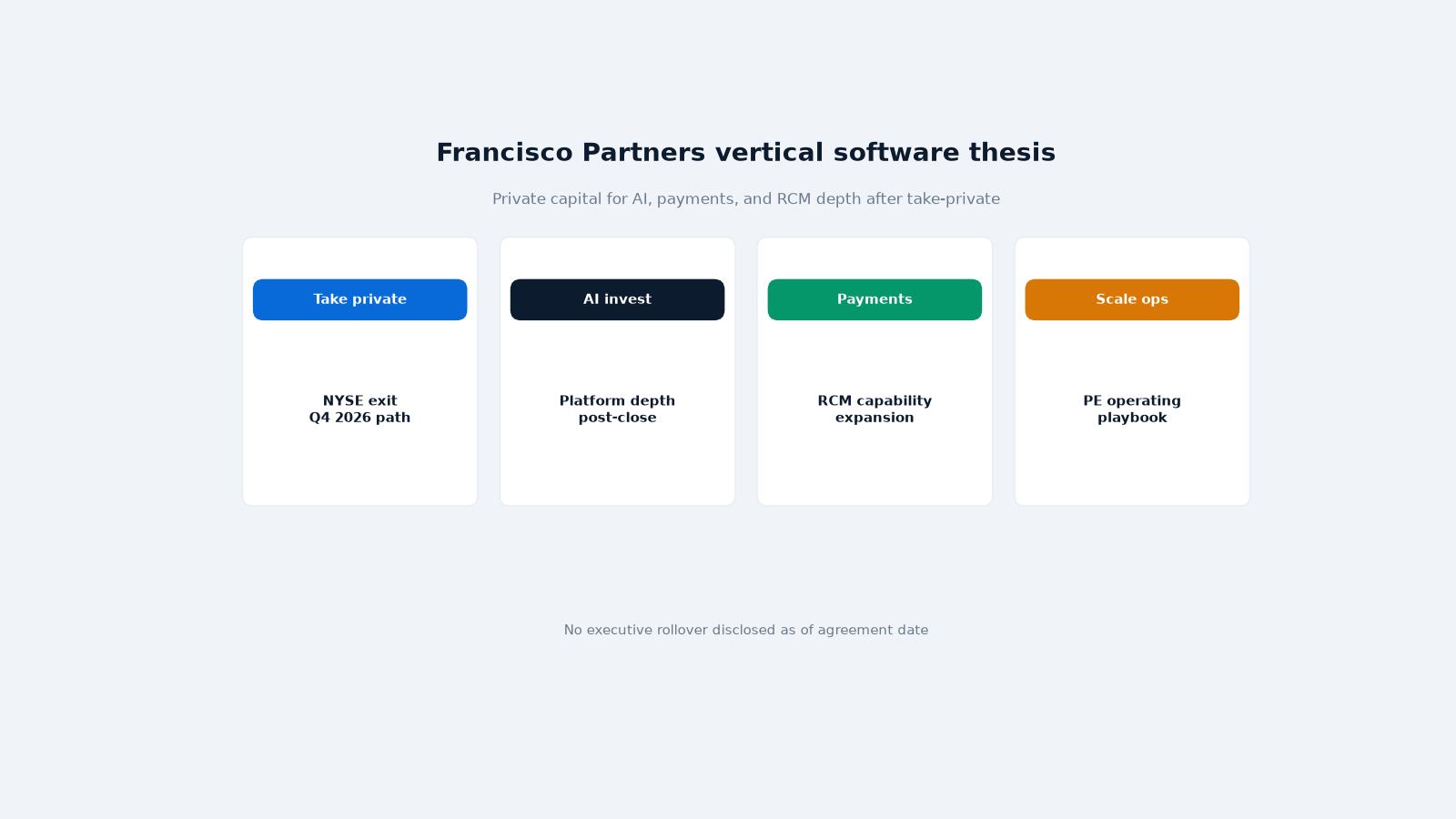 Francisco Partners vertical software thesis

Private capital for AI, payments, and RCM depth after take-private

Take private

NYSE exit
Q4 2026 path

AI invest

Platform depth
post-close

Payments

RCM capability
expansion

Scale ops

PE operating
playbook

No executive rollover disclosed as of agreement date